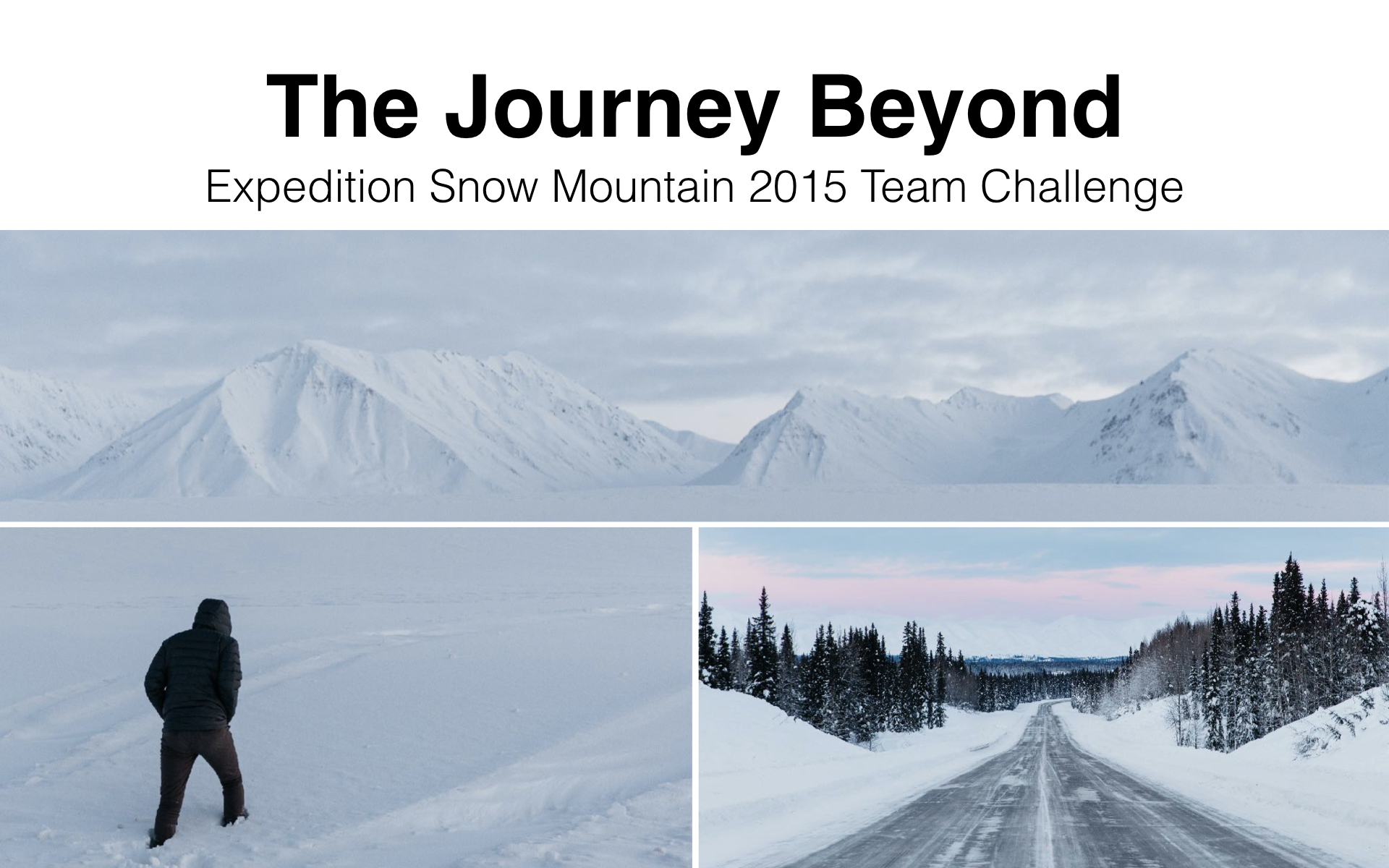 The Journey Beyond

Expedition Snow Mountain 2015 Team Challenge